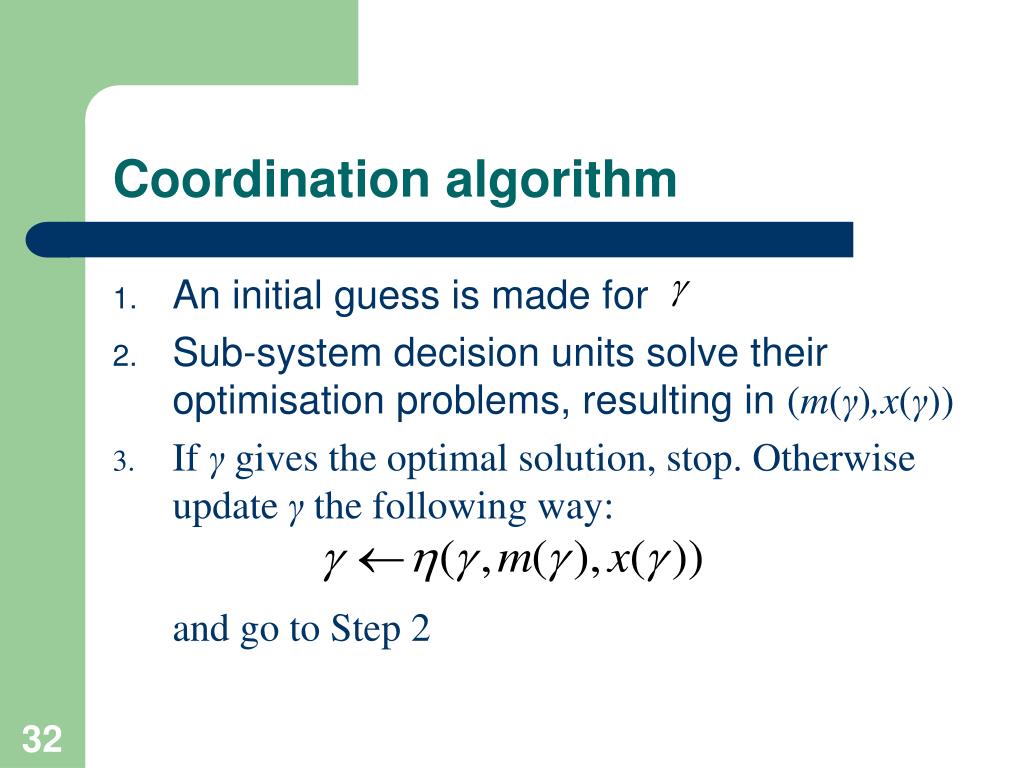 Coordination algorithm

1. An initial guess is made for $\gamma$
2. Sub-system decision units solve their optimisation problems, resulting in $(m(\gamma),x(\gamma))$
3. If $\gamma$ gives the optimal solution, stop. Otherwise update $\gamma$ the following way:

$\gamma \leftarrow \eta(\gamma, m(\gamma), x(\gamma))$

and go to Step 2

32